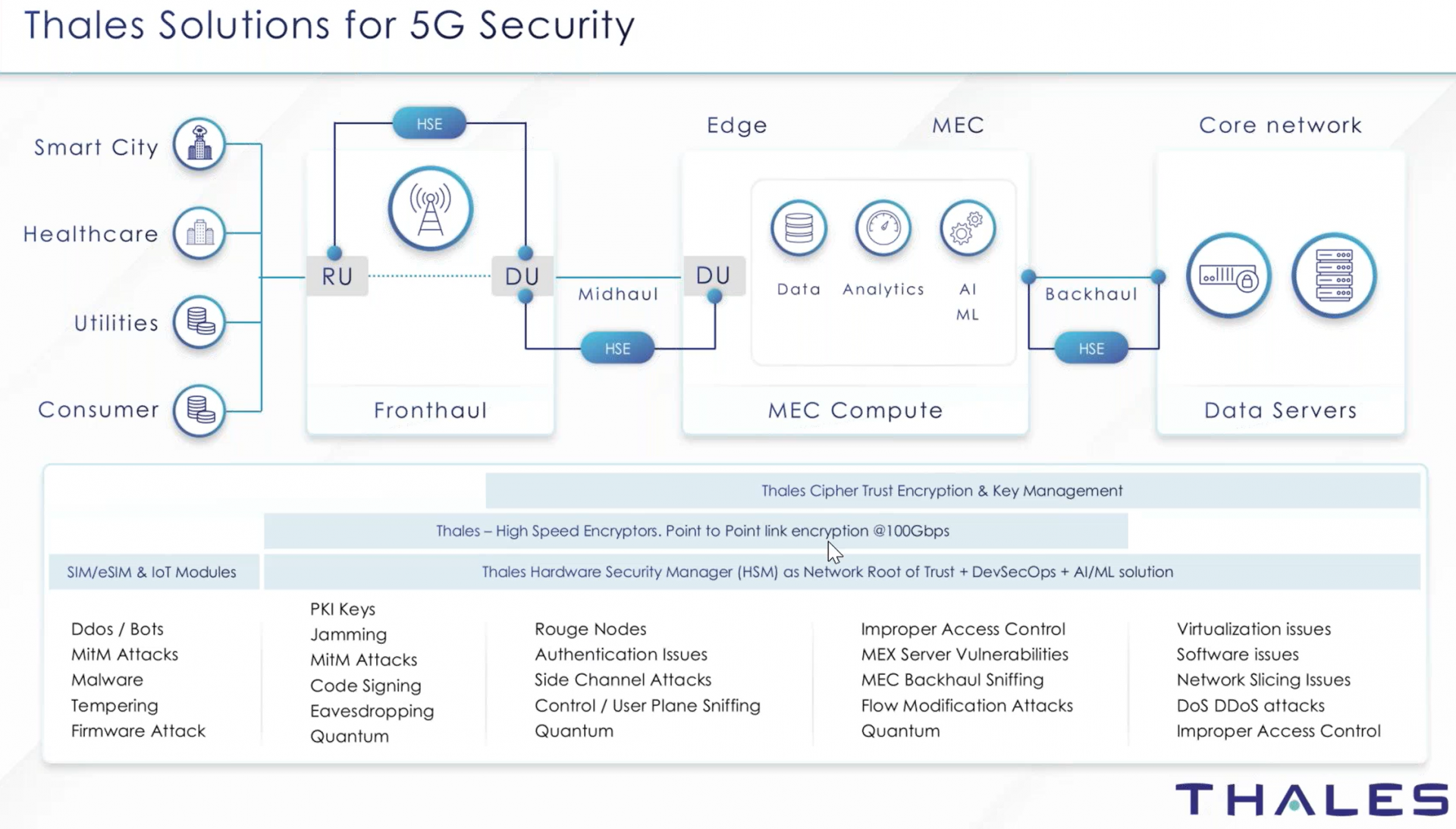 Thales Solutions for 5G Security

Smart City
Healthcare
Utilities
Consumer

HSE
RU
DU
Fronthaul

Midhaul
HSE

Edge
MEC
DU
Data
Analytics
AI
ML
MEC Compute

Backhaul
HSE

Core network
Data Servers

Thales Cipher Trust Encryption & Key Management

Thales – High Speed Encryptors. Point to Point link encryption @100Gbps

SIM/eSIM & IoT Modules

Thales Hardware Security Manager (HSM) as Network Root of Trust + DevSecOps + AI/ML solution

Ddos / Bots
MitM Attacks
Malware
Tempering
Firmware Attack

PKI Keys
Jamming
MitM Attacks
Code Signing
Eavesdropping
Quantum

Rouge Nodes
Authentication Issues
Side Channel Attacks
Control / User Plane Sniffing
Quantum

Improper Access Control
MEX Server Vulnerabilities
MEC Backhaul Sniffing
Flow Modification Attacks
Quantum

Virtualization issues
Software issues
Network Slicing Issues
DoS DDoS attacks
Improper Access Control

THALES